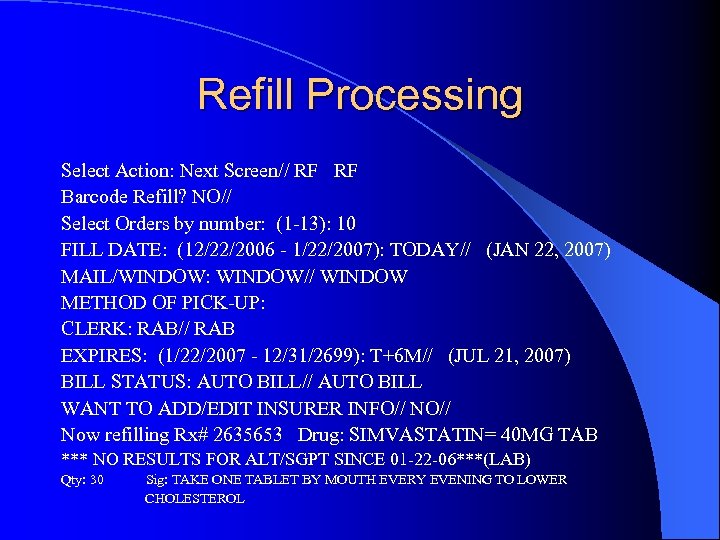 Refill Processing

Select Action: Next Screen// RF   RF
Barcode Refill? NO//
Select Orders by number:  (1-13): 10
FILL DATE:  (12/22/2006 - 1/22/2007): TODAY//   (JAN 22, 2007)
MAIL/WINDOW: WINDOW// WINDOW
METHOD OF PICK-UP:
CLERK: RAB// RAB
EXPIRES:  (1/22/2007 - 12/31/2699): T+6M//   (JUL 21, 2007)
BILL STATUS: AUTO BILL// AUTO BILL
WANT TO ADD/EDIT INSURER INFO// NO//
Now refilling Rx# 2635653   Drug: SIMVASTATIN= 40MG TAB
*** NO RESULTS FOR ALT/SGPT SINCE 01-22-06***(LAB)
Qty: 30          Sig: TAKE ONE TABLET BY MOUTH EVERY EVENING TO LOWER CHOLESTEROL